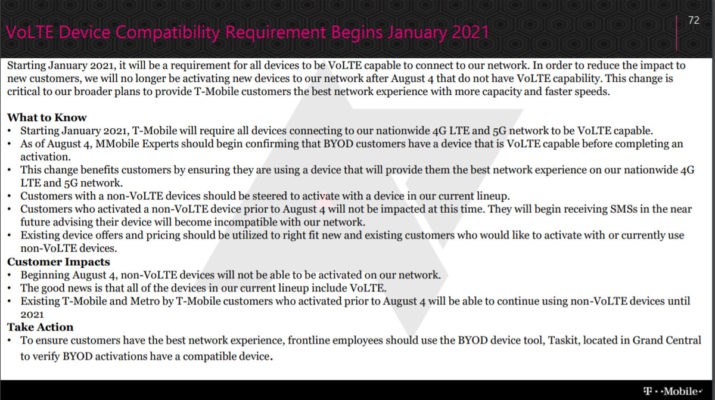 VoLTE Device Compatibility Requirement Begins January 2021

72

Starting January 2021, it will be a requirement for all devices to be VoLTE capable to connect to our network. In order to reduce the impact to new customers, we will no longer be activating new devices to our network after August 4 that do not have VoLTE capability. This change is critical to our broader plans to provide T-Mobile customers the best network experience with more capacity and faster speeds.

What to Know
• Starting January 2021, T-Mobile will require all devices connecting to our nationwide 4G LTE and 5G network to be VoLTE capable.
• As of August 4, MMobile Experts should begin confirming that BYOD customers have a device that is VoLTE capable before completing an activation.
• This change benefits customers by ensuring they are using a device that will provide them the best network experience on our nationwide 4G LTE and 5G network.
• Customers with a non-VoLTE devices should be steered to activate with a device in our current lineup.
• Customers who activated a non-VoLTE device prior to August 4 will not be impacted at this time. They will begin receiving SMSs in the near future advising their device will become incompatible with our network.
• Existing device offers and pricing should be utilized to right fit new and existing customers who would like to activate with or currently use non-VoLTE devices.
Customer Impacts
• Beginning August 4, non-VoLTE devices will not be able to be activated on our network.
• The good news is that all of the devices in our current lineup include VoLTE.
• Existing T-Mobile and Metro by T-Mobile customers who activated prior to August 4 will be able to continue using non-VoLTE devices until 2021
Take Action
• To ensure customers have the best network experience, frontline employees should use the BYOD device tool, Taskit, located in Grand Central to verify BYOD activations have a compatible device.

T · ·Mobile·